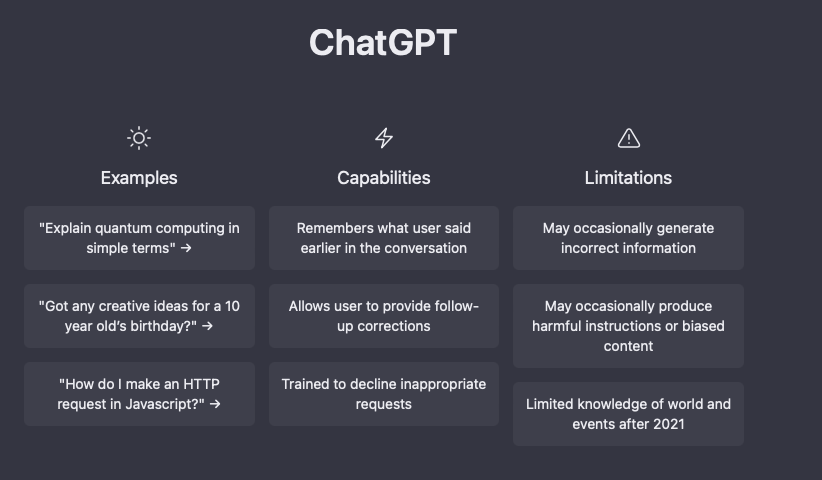 ChatGPT

Examples

"Explain quantum computing in simple terms" →

"Got any creative ideas for a 10 year old's birthday?" →

"How do I make an HTTP request in Javascript?" →

Capabilities

Remembers what user said earlier in the conversation

Allows user to provide follow-up corrections

Trained to decline inappropriate requests

Limitations

May occasionally generate incorrect information

May occasionally produce harmful instructions or biased content

Limited knowledge of world and events after 2021